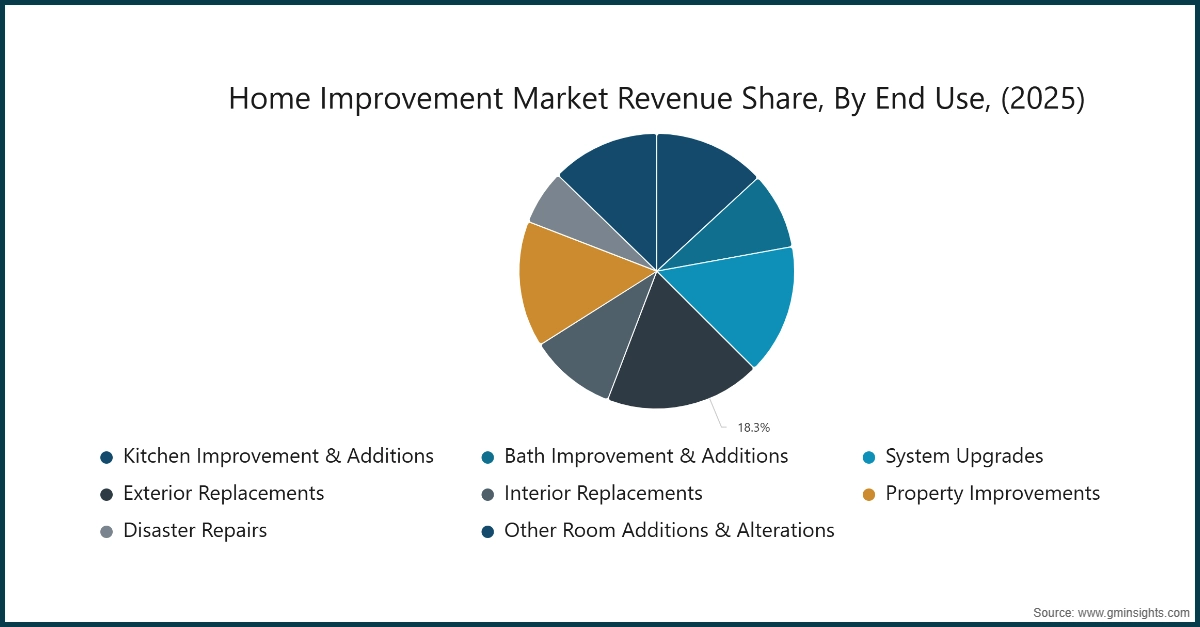 Home Improvement Market Revenue Share, By End Use, (2025)

18.3%

Kitchen Improvement & Additions
Bath Improvement & Additions
System Upgrades
Exterior Replacements
Interior Replacements
Property Improvements
Disaster Repairs
Other Room Additions & Alterations

Source: www.gminsights.com